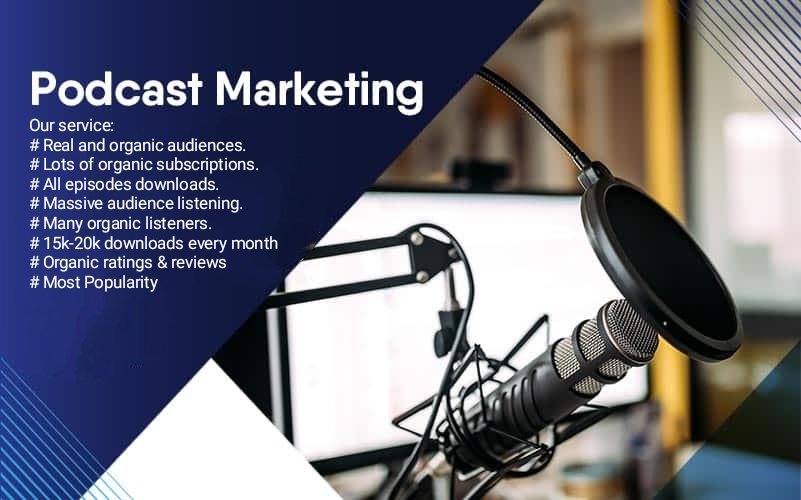 Podcast Marketing

Our service:
# Real and organic audiences.
# Lots of organic subscriptions.
# All episodes downloads.
# Massive audience listening.
# Many organic listeners.
# 15k-20k downloads every month
# Organic ratings & reviews
# Most Popularity